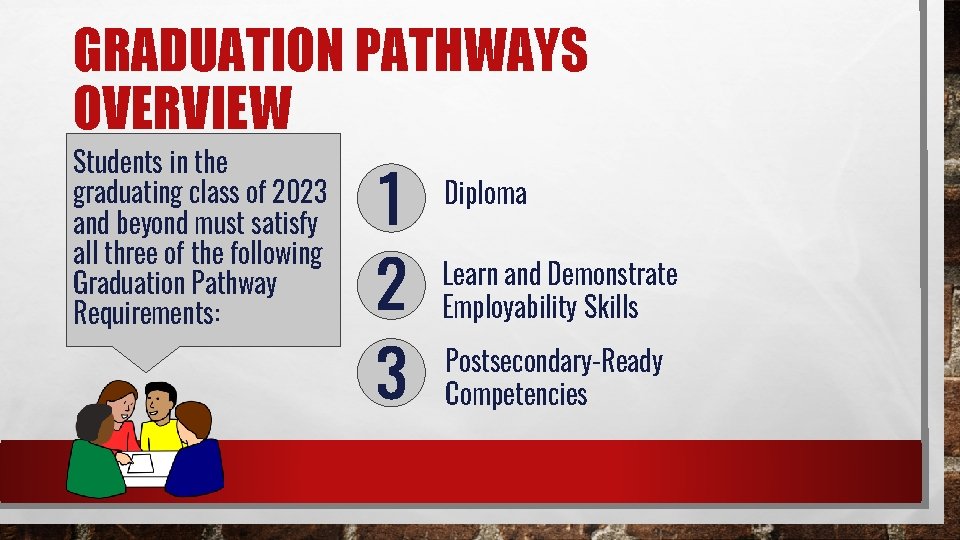 GRADUATION PATHWAYS OVERVIEW

Students in the graduating class of 2023 and beyond must satisfy all three of the following Graduation Pathway Requirements:

1 Diploma

2 Learn and Demonstrate Employability Skills

3 Postsecondary-Ready Competencies